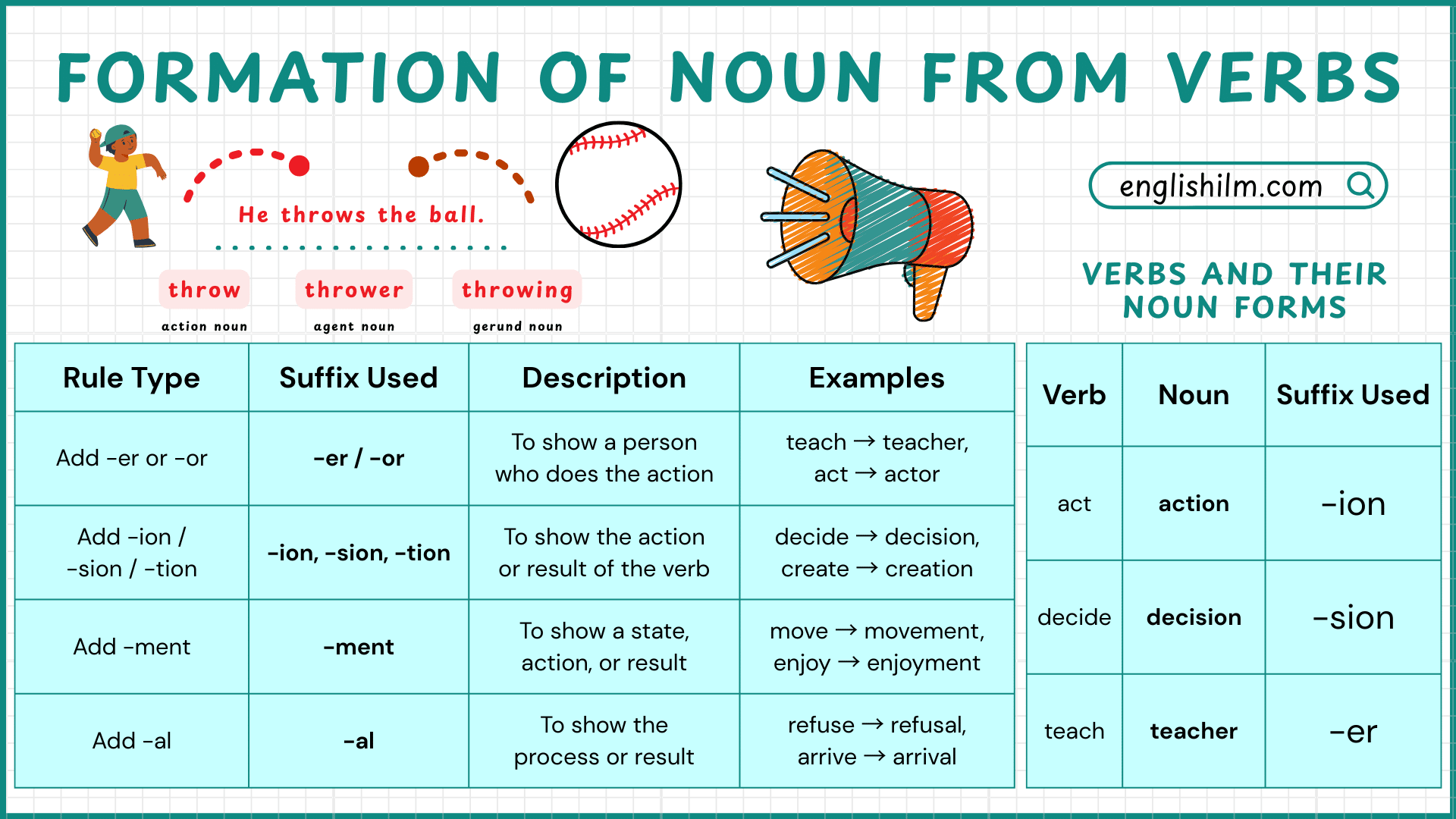 FORMATION OF NOUN FROM VERBS

He throws the ball.

throw
action noun

thrower
agent noun

throwing
gerund noun

englishilm.com

VERBS AND THEIR NOUN FORMS

| Rule Type | Suffix Used | Description | Examples |
|---|---|---|---|
| Add -er or -or | -er / -or | To show a person who does the action | teach → teacher, act → actor |
| Add -ion / -sion / -tion | -ion, -sion, -tion | To show the action or result of the verb | decide → decision, create → creation |
| Add -ment | -ment | To show a state, action, or result | move → movement, enjoy → enjoyment |
| Add -al | -al | To show the process or result | refuse → refusal, arrive → arrival |

| Verb | Noun | Suffix Used |
|---|---|---|
| act | action | -ion |
| decide | decision | -sion |
| teach | teacher | -er |